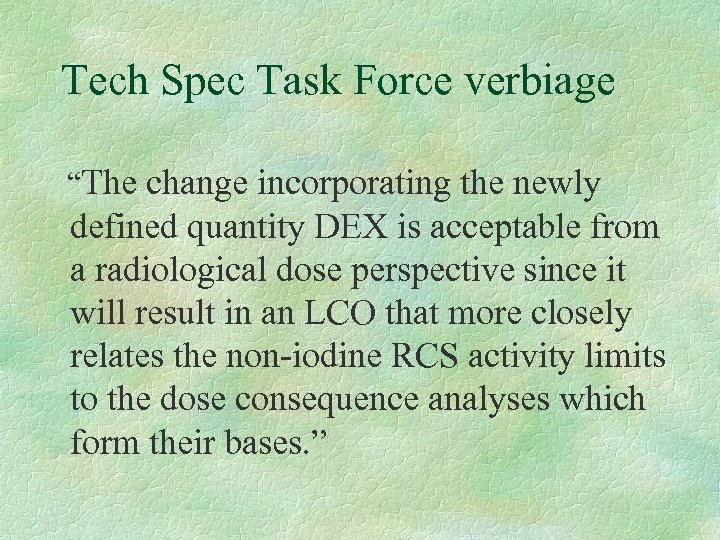 Tech Spec Task Force verbiage

“The change incorporating the newly defined quantity DEX is acceptable from a radiological dose perspective since it will result in an LCO that more closely relates the non-iodine RCS activity limits to the dose consequence analyses which form their bases.”